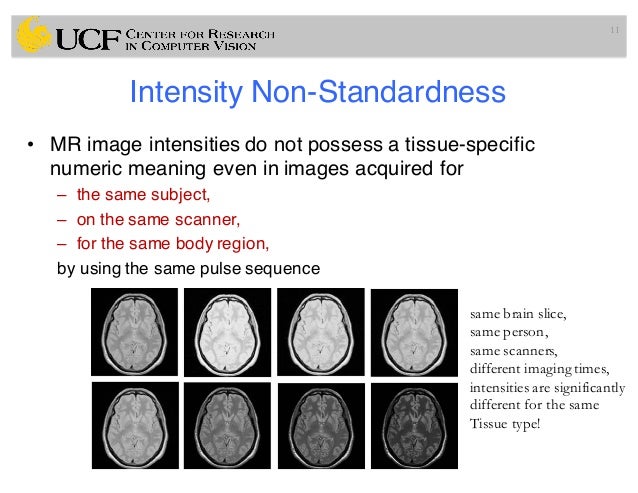 UCF CENTER FOR RESEARCH IN COMPUTER VISION

11

Intensity Non-Standardness

• MR image intensities do not possess a tissue-specific numeric meaning even in images acquired for
– the same subject,
– on the same scanner,
– for the same body region,
by using the same pulse sequence

same brain slice,
same person,
same scanners,
different imaging times,
intensities are significantly different for the same Tissue type!